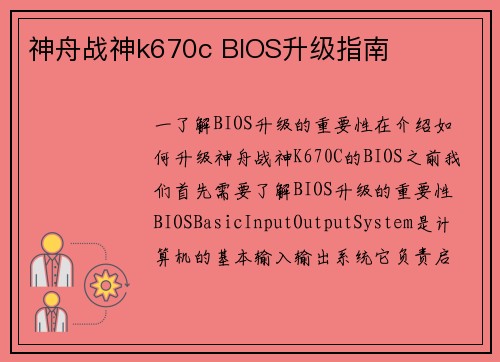 神舟战神k670c BIOS升级指南

一了解BIOS升级的重要性在介绍如何升级神舟战神K670C的BIOS之前我们首先需要了解BIOS升级的重要性BIOSBasicInputOutputSystem是计算机的基本输入输出系统它负责启